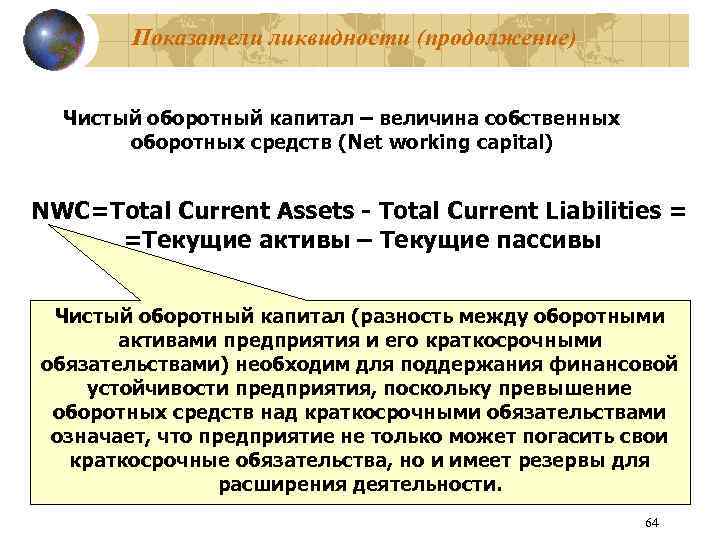 Показатели ликвидности (продолжение)

Чистый оборотный капитал – величина собственных оборотных средств (Net working capital)

NWC=Total Current Assets - Total Current Liabilities = =Текущие активы – Текущие пассивы

Чистый оборотный капитал (разность между оборотными активами предприятия и его краткосрочными обязательствами) необходим для поддержания финансовой устойчивости предприятия, поскольку превышение оборотных средств над краткосрочными обязательствами означает, что предприятие не только может погасить свои краткосрочные обязательства, но и имеет резервы для расширения деятельности.

64